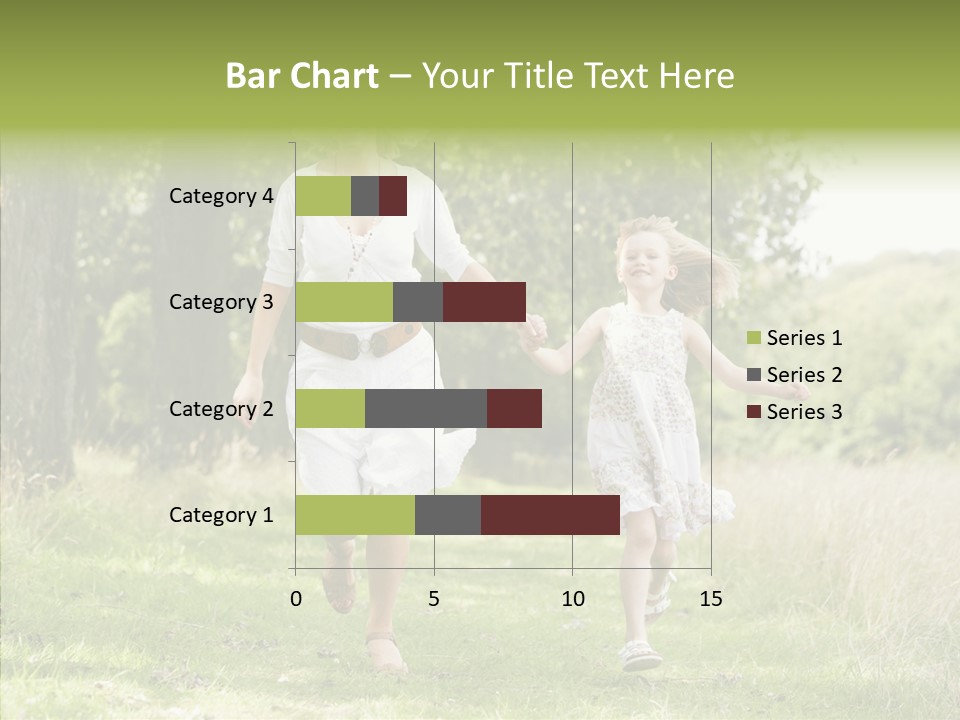 Bar Chart – Your Title Text Here

Category 4
Category 3
Category 2
Category 1

0
5
10
15

Series 1
Series 2
Series 3